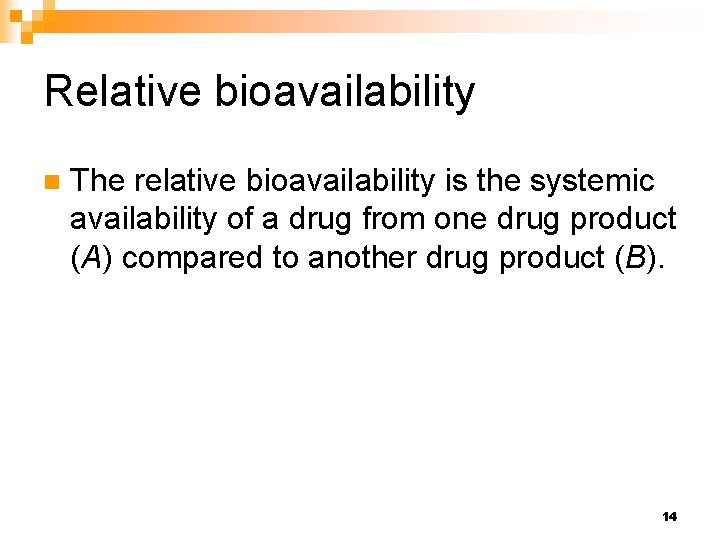 Relative bioavailability

The relative bioavailability is the systemic availability of a drug from one drug product (A) compared to another drug product (B).

14